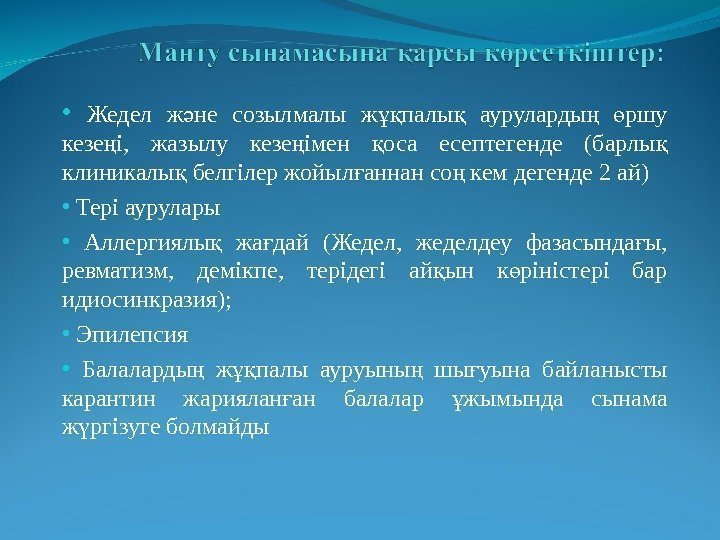 Манту сынамасына қарсы көрсеткіштер:

• Жедел және созылмалы жұқпалық аурулардың өршу кезеңі, жазылу кезеңімен қоса есептегенде (барлық клиникалық белгілер жойылғаннан соң кем дегенде 2 ай)

• Тері аурулары

• Аллергиялық жағдай (Жедел, жеделдеу фазасындағы, ревматизм, демікпе, терідегі айқын көріністері бар идиосинкразия);

• Эпилепсия

• Балалардың жұқпалы ауруының шығуына байланысты карантин жарияланған балалар ұжымында сынама жүргізуге болмайды